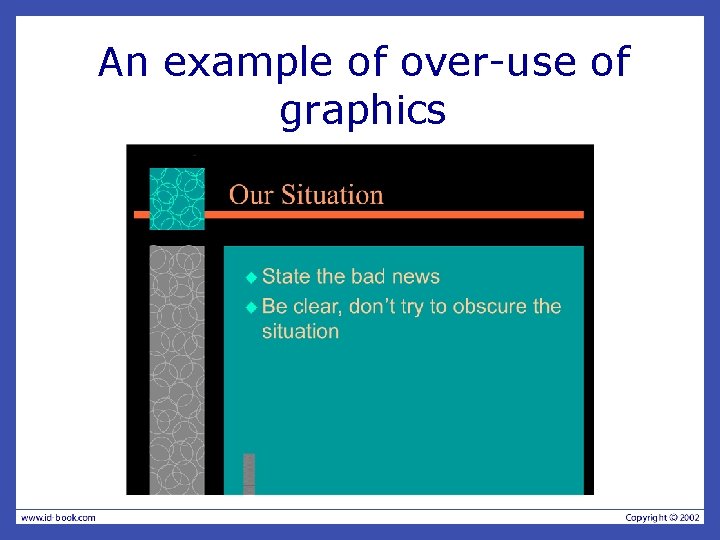 An example of over-use of graphics

Our Situation

◆ State the bad news
◆ Be clear, don't try to obscure the situation

www.id-book.com

Copyright © 2002